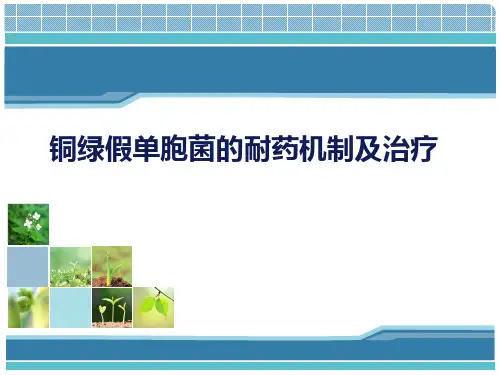 铜绿假单胞菌的耐药机制及治疗